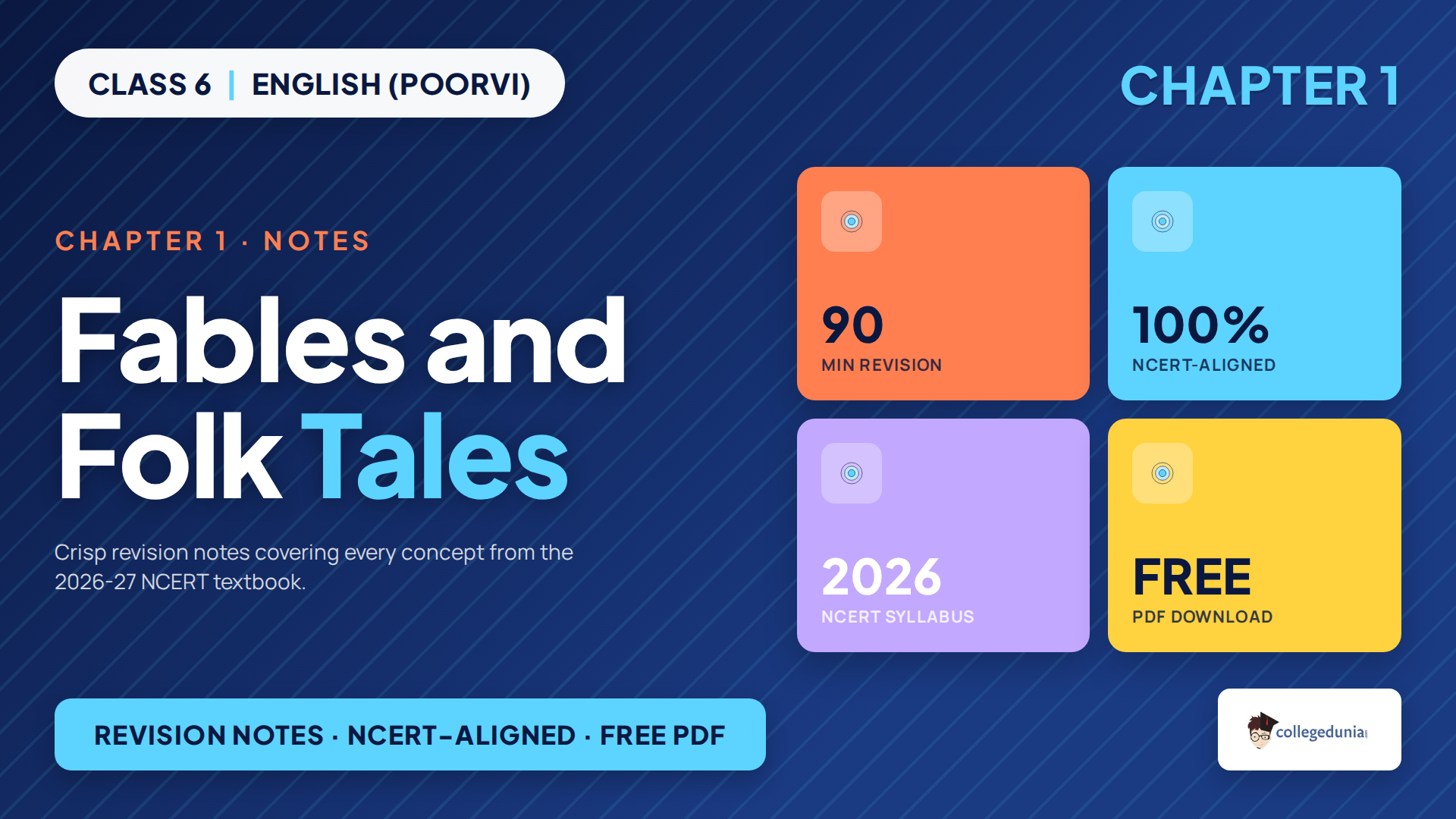 CLASS 6 | ENGLISH (POORVI)

CHAPTER 1

CHAPTER 1 · NOTES

Fables and Folk Tales

Crisp revision notes covering every concept from the 2026-27 NCERT textbook.

90
MIN REVISION

100%
NCERT-ALIGNED

2026
NCERT SYLLABUS

FREE
PDF DOWNLOAD

REVISION NOTES · NCERT-ALIGNED · FREE PDF

collegedunia